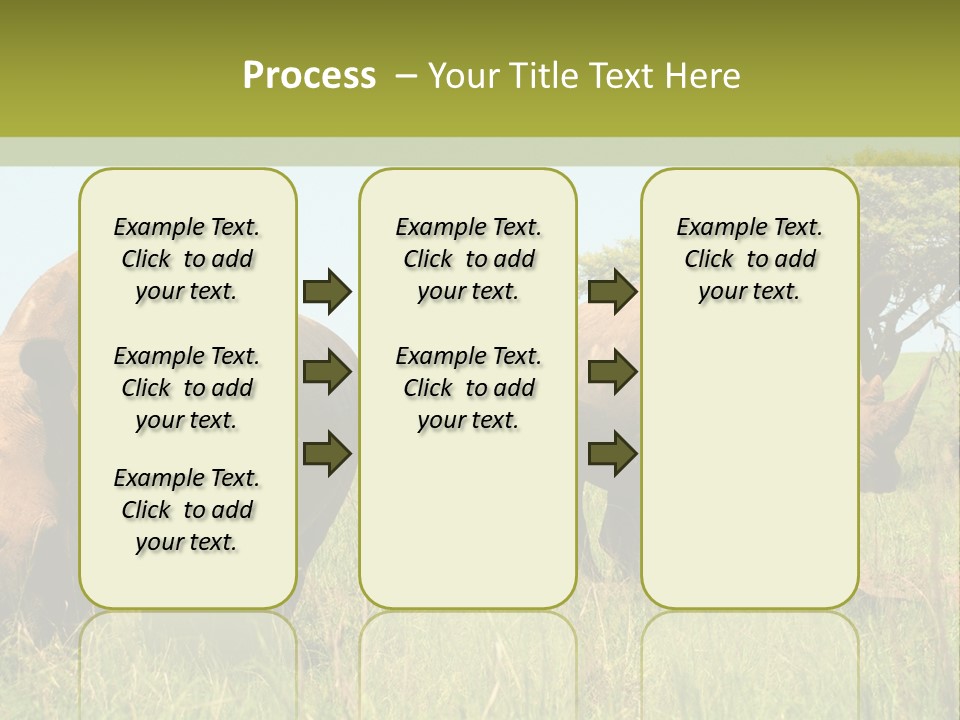 Process – Your Title Text Here

Example Text. Click to add your text.

Example Text. Click to add your text.

Example Text. Click to add your text.

Example Text. Click to add your text.

Example Text. Click to add your text.

Example Text. Click to add your text.